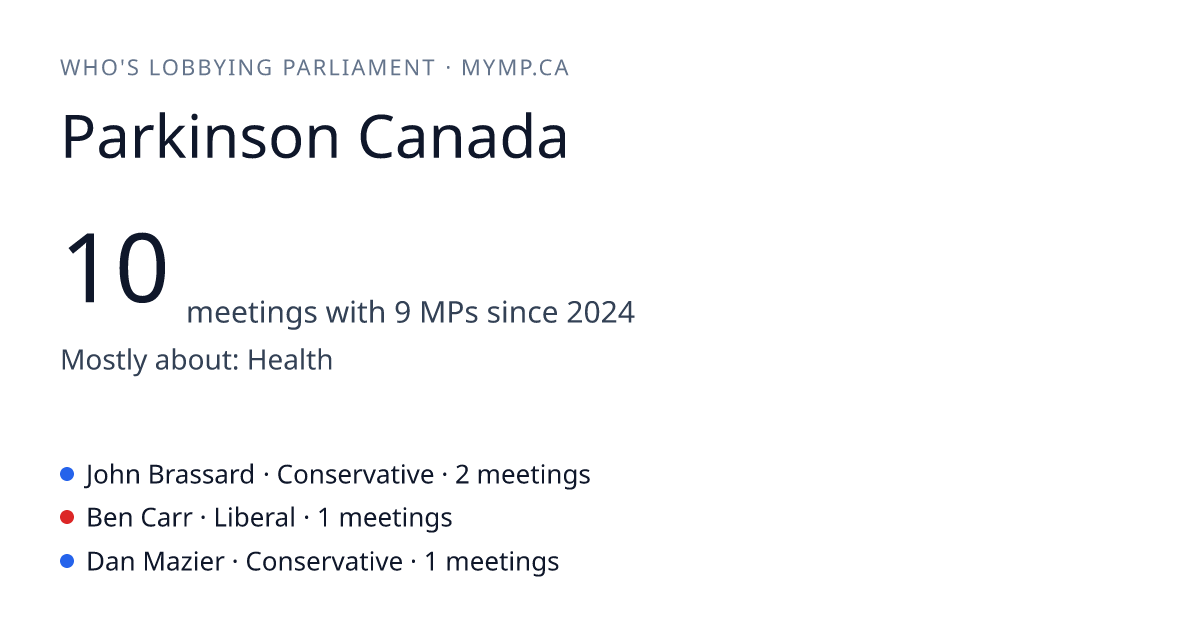 WHO'S LOBBYING PARLIAMENT · MYMP.CA

Parkinson Canada

10 meetings with 9 MPs since 2024

Mostly about: Health

John Brassard · Conservative · 2 meetings
Ben Carr · Liberal · 1 meetings
Dan Mazier · Conservative · 1 meetings